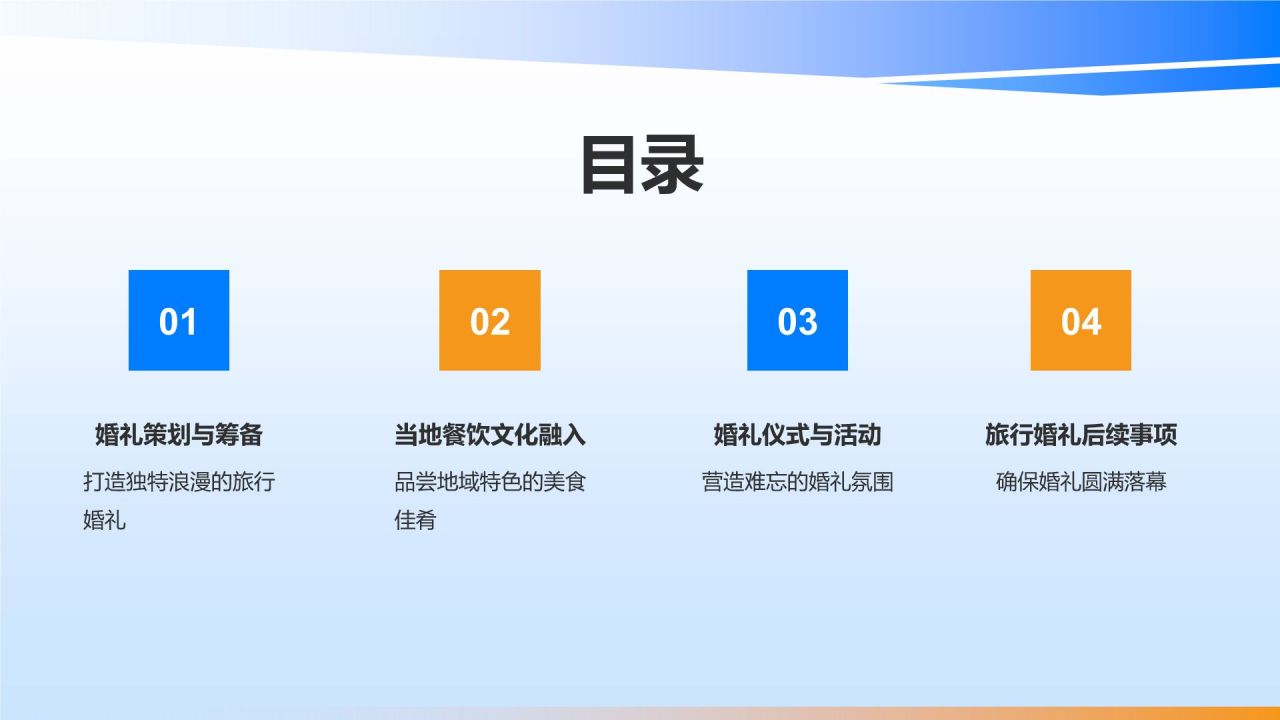 目录

01

婚礼策划与筹备

打造独特浪漫的旅行婚礼

02

当地餐饮文化融入

品尝地域特色的美食佳肴

03

婚礼仪式与活动

营造难忘的婚礼氛围

04

旅行婚礼后续事项

确保婚礼圆满落幕